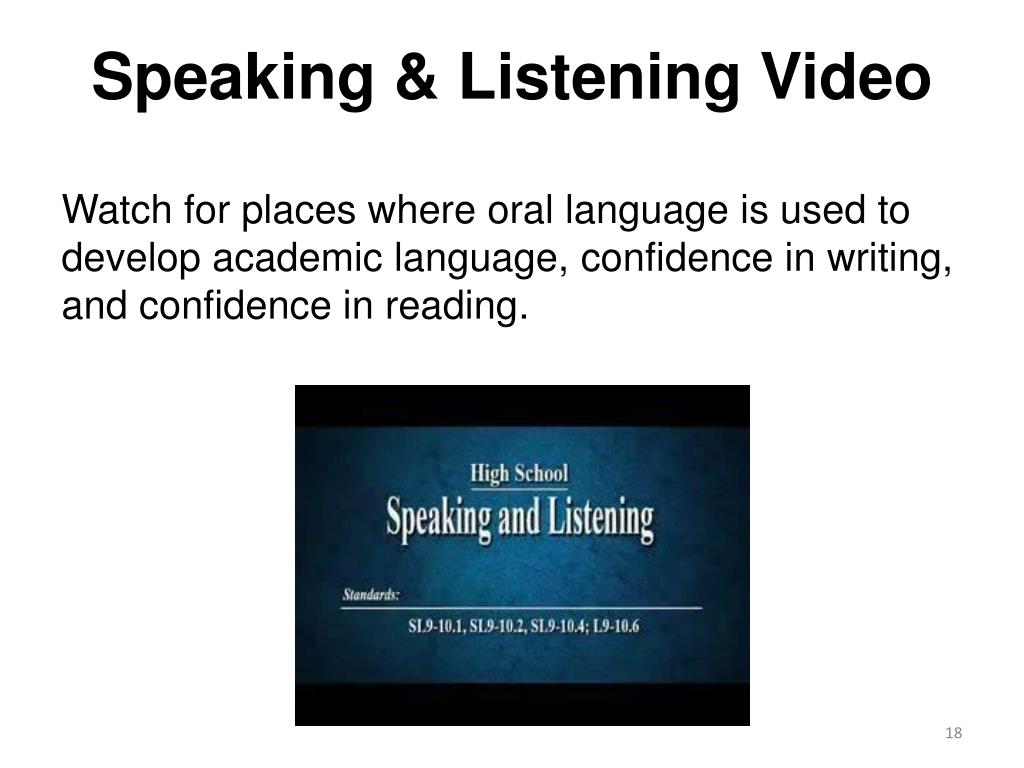 Speaking & Listening Video

Watch for places where oral language is used to develop academic language, confidence in writing, and confidence in reading.

High School

Speaking and Listening

Standards:

SL9-10.1, SL9-10.2, SL9-10.4; L9-10.6

18